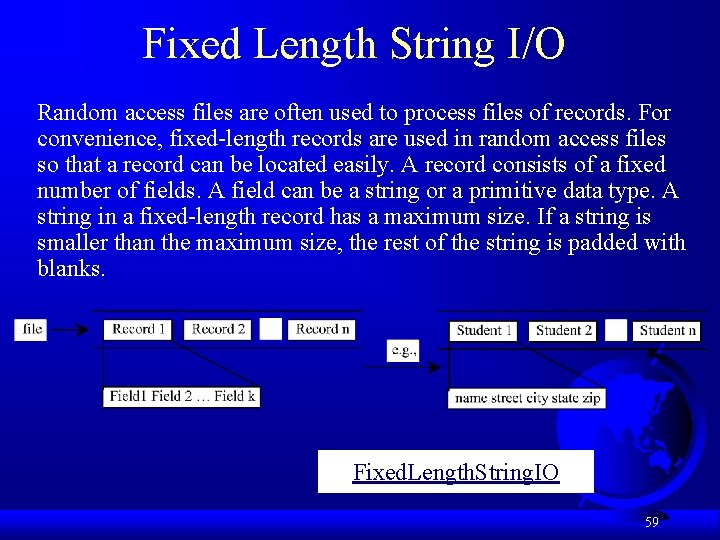 Fixed Length String I/O

Random access files are often used to process files of records. For convenience, fixed-length records are used in random access files so that a record can be located easily. A record consists of a fixed number of fields. A field can be a string or a primitive data type. A string in a fixed-length record has a maximum size. If a string is smaller than the maximum size, the rest of the string is padded with blanks.

file

Record 1

Record 2

Record n

Field1 Field 2 … Field k

e.g.,

Student 1

Student 2

Student n

name street city state zip

FixedLengthStringIO

59